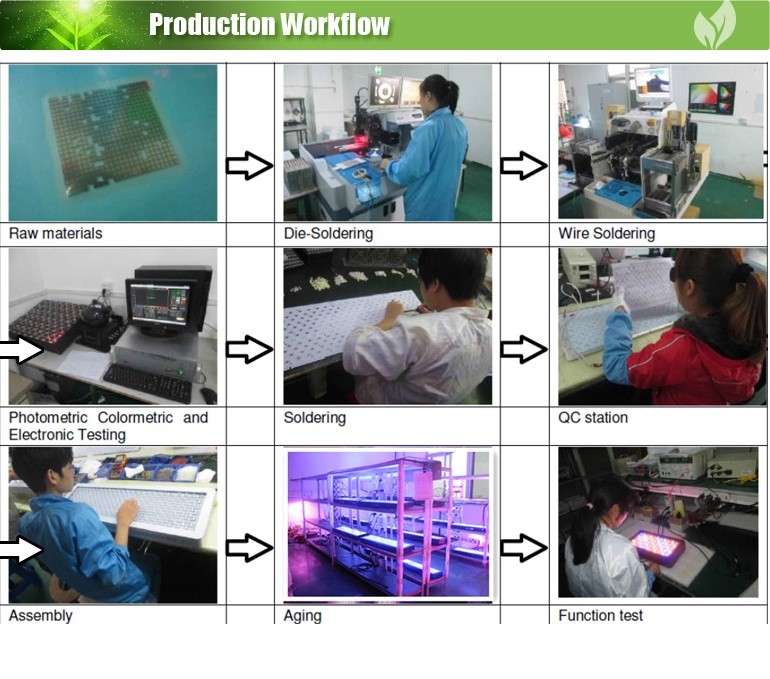 Production Workflow

Raw materials

Die-Soldering

Wire Soldering

Photometric Colormetric and Electronic Testing

Soldering

QC station

Assembly

Aging

Function test